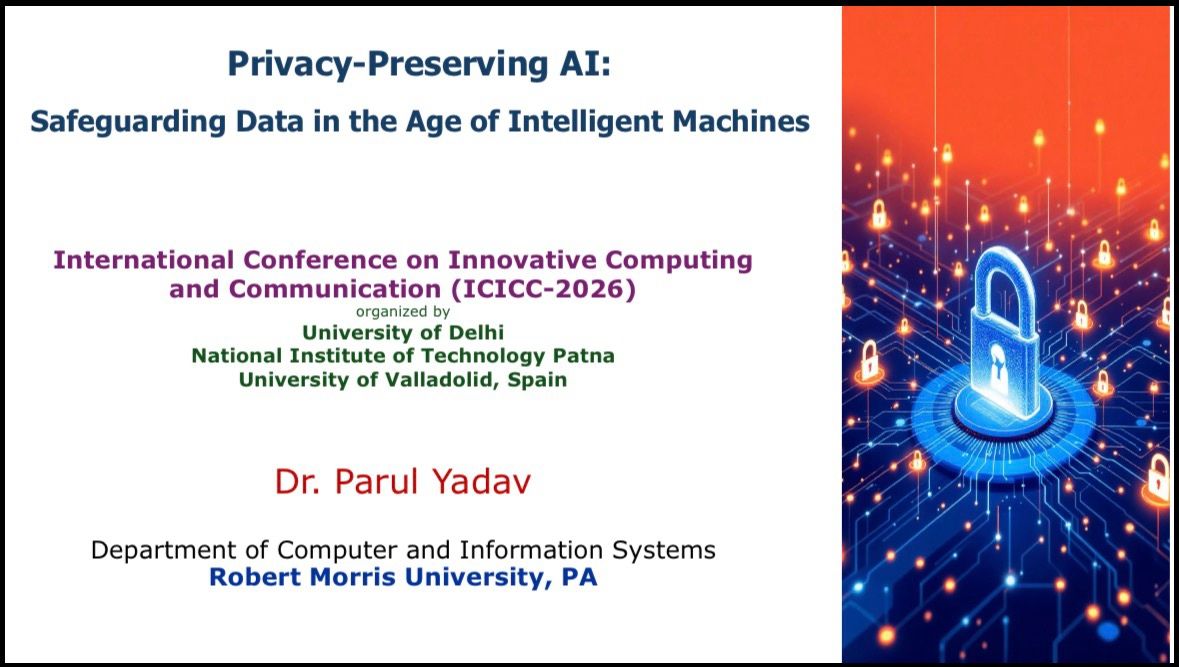 Privacy-Preserving AI:

Safeguarding Data in the Age of Intelligent Machines

International Conference on Innovative Computing and Communication (ICICC-2026)
organized by
University of Delhi
National Institute of Technology Patna
University of Valladolid, Spain

Dr. Parul Yadav

Department of Computer and Information Systems
Robert Morris University, PA